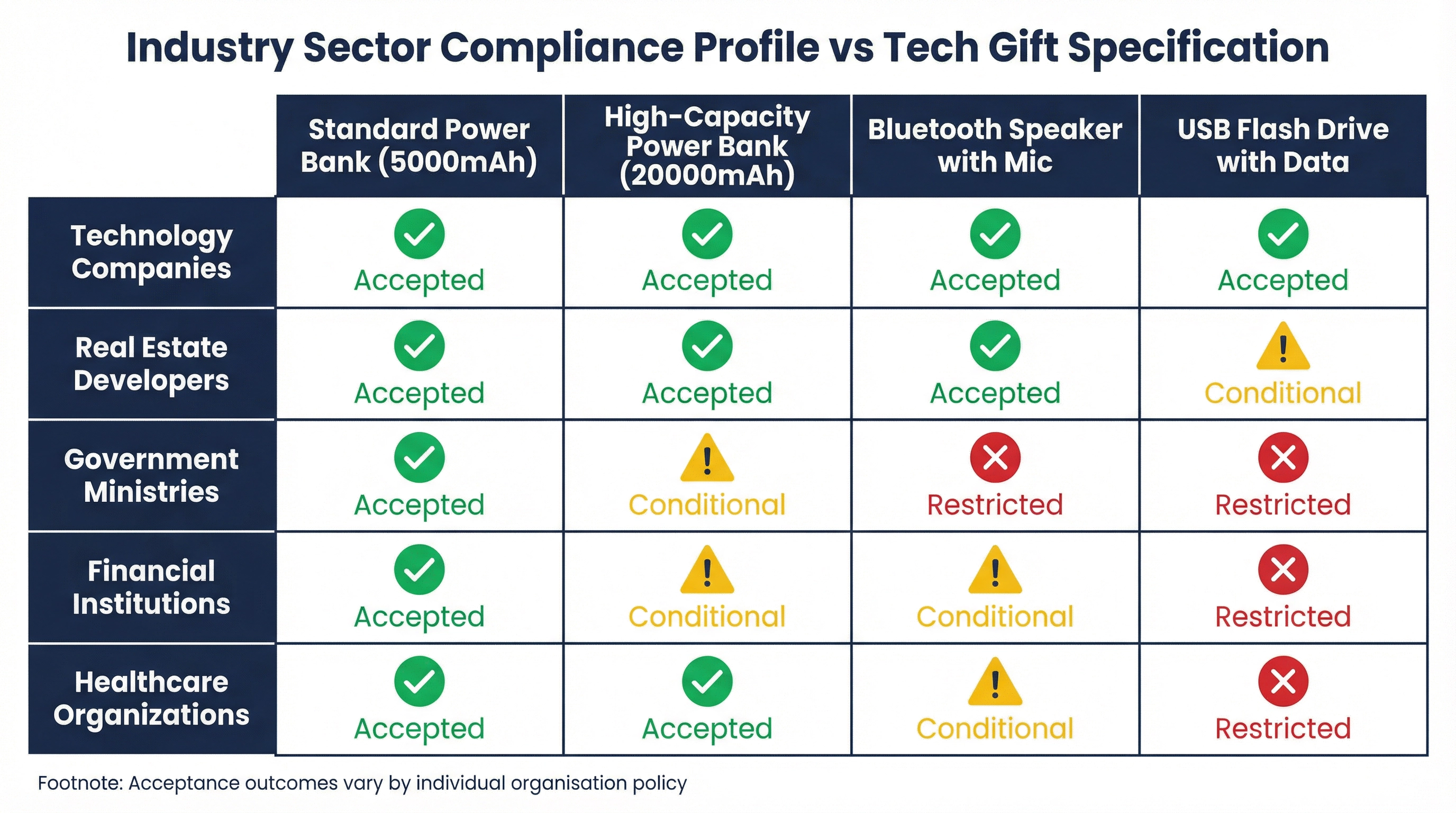 Industry Sector Compliance Profile vs Tech Gift Specification

| | Standard Power Bank (5000mAh) | High-Capacity Power Bank (20000mAh) | Bluetooth Speaker with Mic | USB Flash Drive with Data |
|---|---|---|---|---|
| Technology Companies | Accepted | Accepted | Accepted | Accepted |
| Real Estate Developers | Accepted | Accepted | Accepted | Conditional |
| Government Ministries | Accepted | Conditional | Restricted | Restricted |
| Financial Institutions | Accepted | Conditional | Conditional | Restricted |
| Healthcare Organizations | Accepted | Accepted | Conditional | Restricted |

Footnote: Acceptance outcomes vary by individual organisation policy